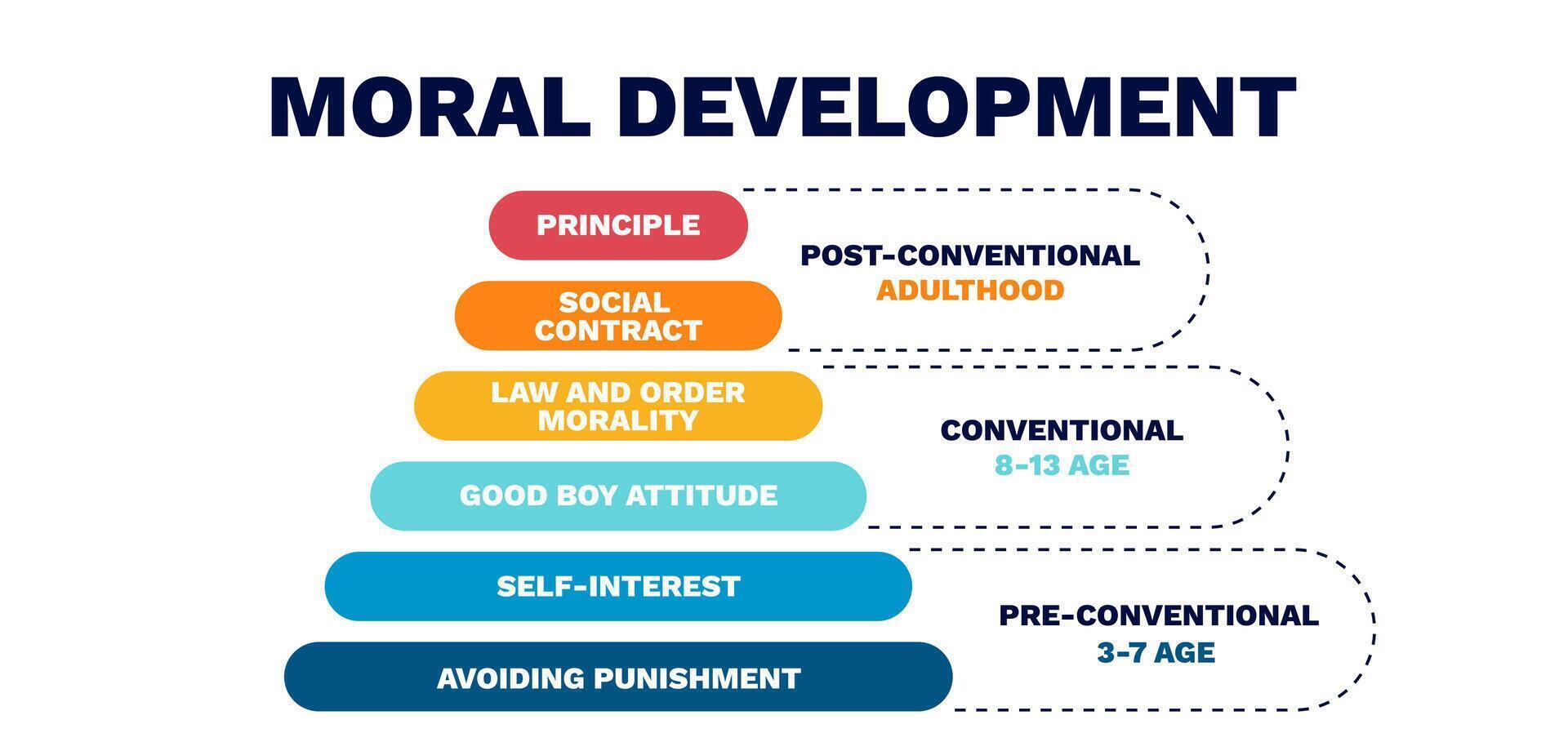 MORAL DEVELOPMENT

PRINCIPLE

SOCIAL CONTRACT

POST-CONVENTIONAL
ADULTHOOD

LAW AND ORDER MORALITY

GOOD BOY ATTITUDE

CONVENTIONAL
8-13 AGE

SELF-INTEREST

AVOIDING PUNISHMENT

PRE-CONVENTIONAL
3-7 AGE